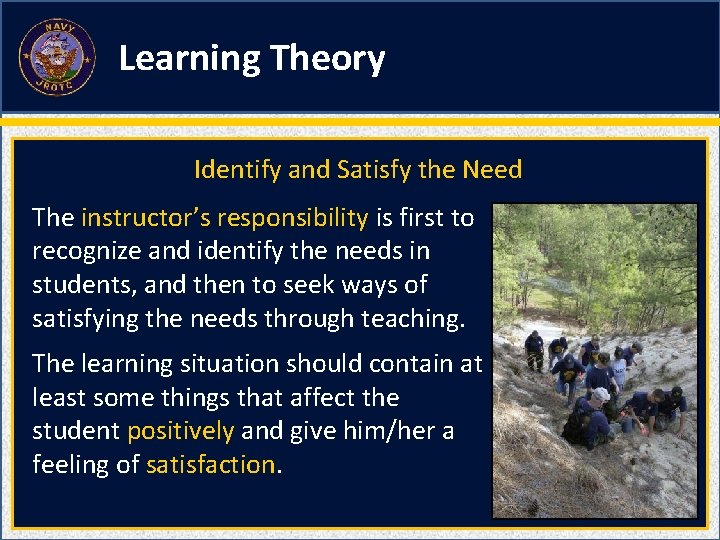 NAVY JROTC

Learning Theory

Identify and Satisfy the Need

The instructor's responsibility is first to recognize and identify the needs in students, and then to seek ways of satisfying the needs through teaching.

The learning situation should contain at least some things that affect the student positively and give him/her a feeling of satisfaction.